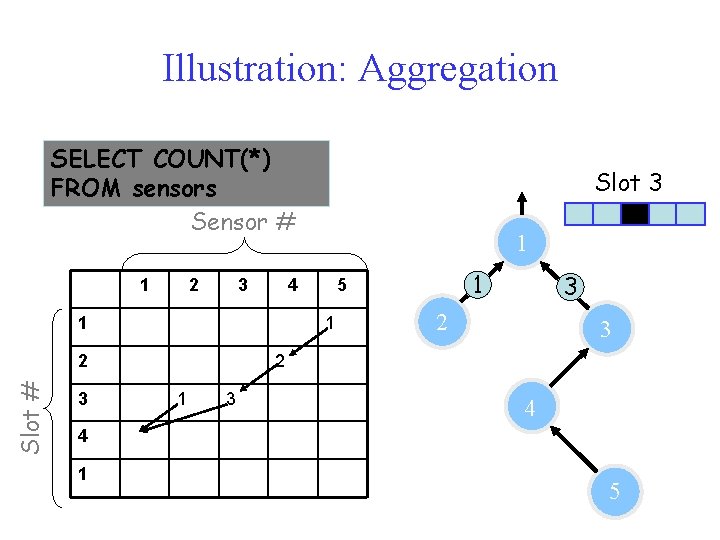 Illustration: Aggregation

SELECT COUNT(*)
FROM sensors

Sensor #

Slot #

|  | 1 | 2 | 3 | 4 | 5 |
|---|---|---|---|---|---|
| 1 |  |  |  |  | 1 |
| 2 |  |  |  | 2 |  |
| 3 |  | 1 | 3 |  |  |
| 4 |  |  |  |  |  |
| 1 |  |  |  |  |  |

Slot 3

1

1

3

2

3

4

5